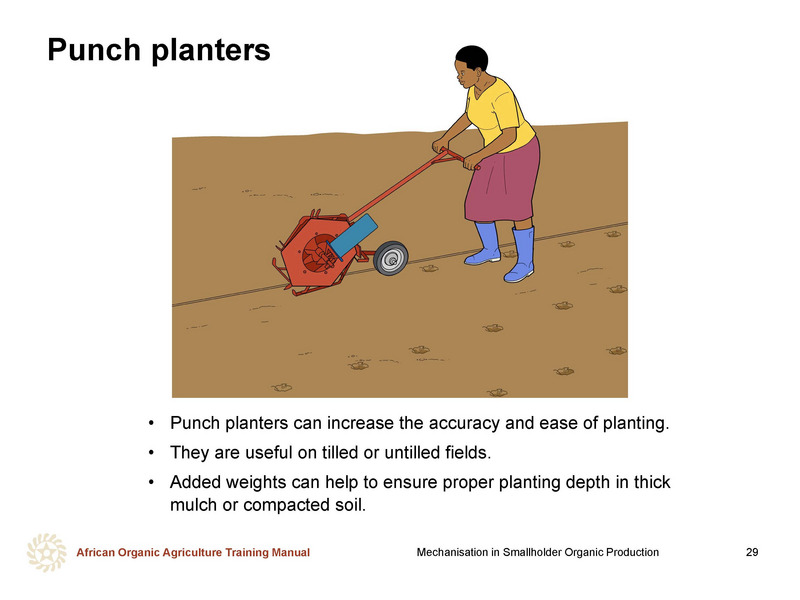 Punch planters

• Punch planters can increase the accuracy and ease of planting.
• They are useful on tilled or untilled fields.
• Added weights can help to ensure proper planting depth in thick mulch or compacted soil.

African Organic Agriculture Training Manual

Mechanisation in Smallholder Organic Production

29